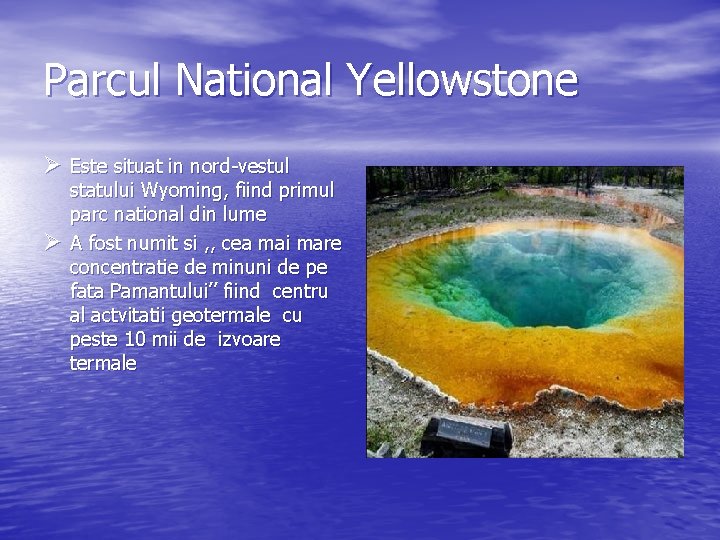 Parcul National Yellowstone

➢ Este situat in nord-vestul statului Wyoming, fiind primul parc national din lume

➢ A fost numit si ,, cea mai mare concentratie de minuni de pe fata Pamantului'' fiind centru al actvitatii geotermale cu peste 10 mii de izvoare termale